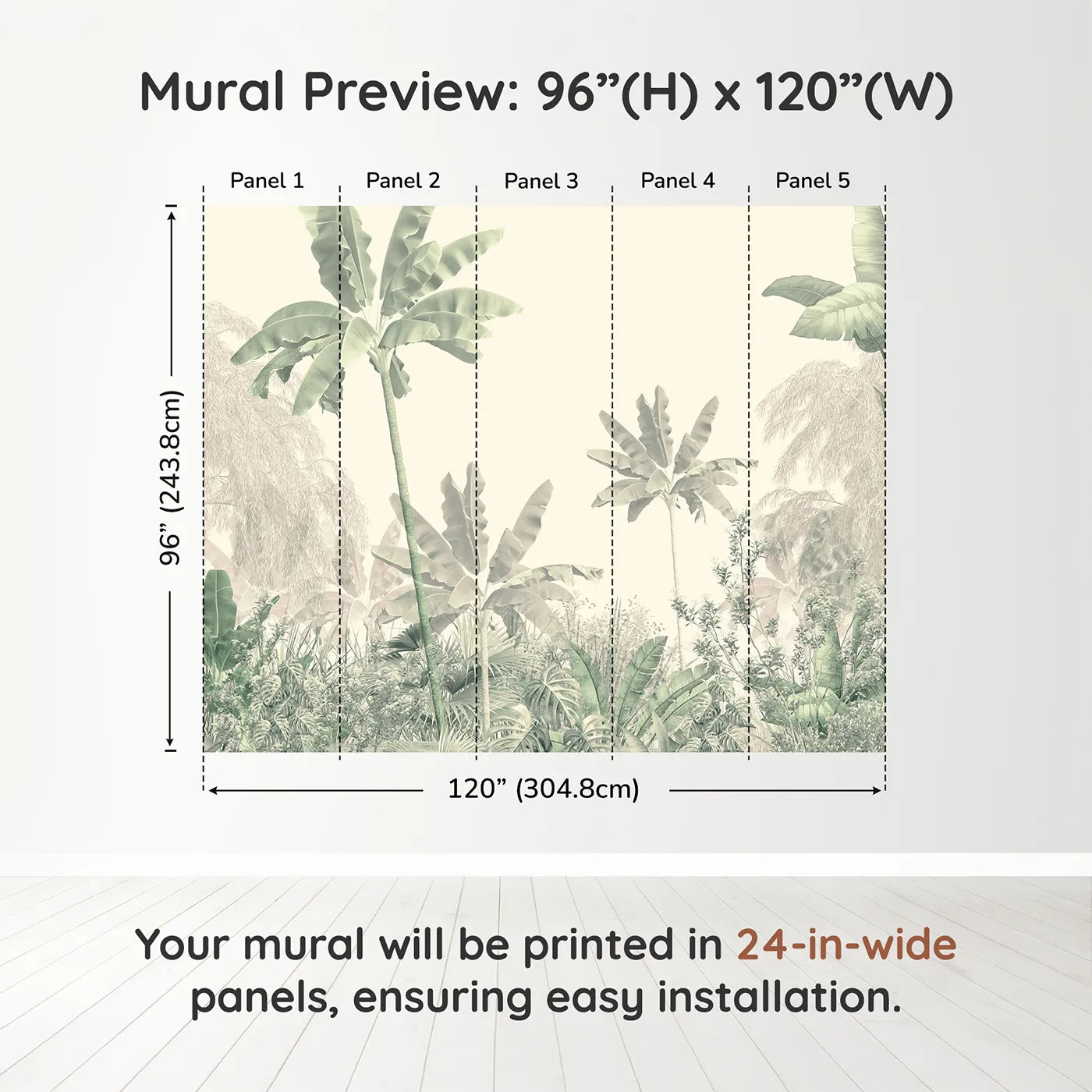 Mural Preview: 96”(H) x 120”(W)

Panel 1 Panel 2 Panel 3 Panel 4 Panel 5

96” (243.8cm)

120” (304.8cm)

Your mural will be printed in 24-in-wide panels, ensuring easy installation.